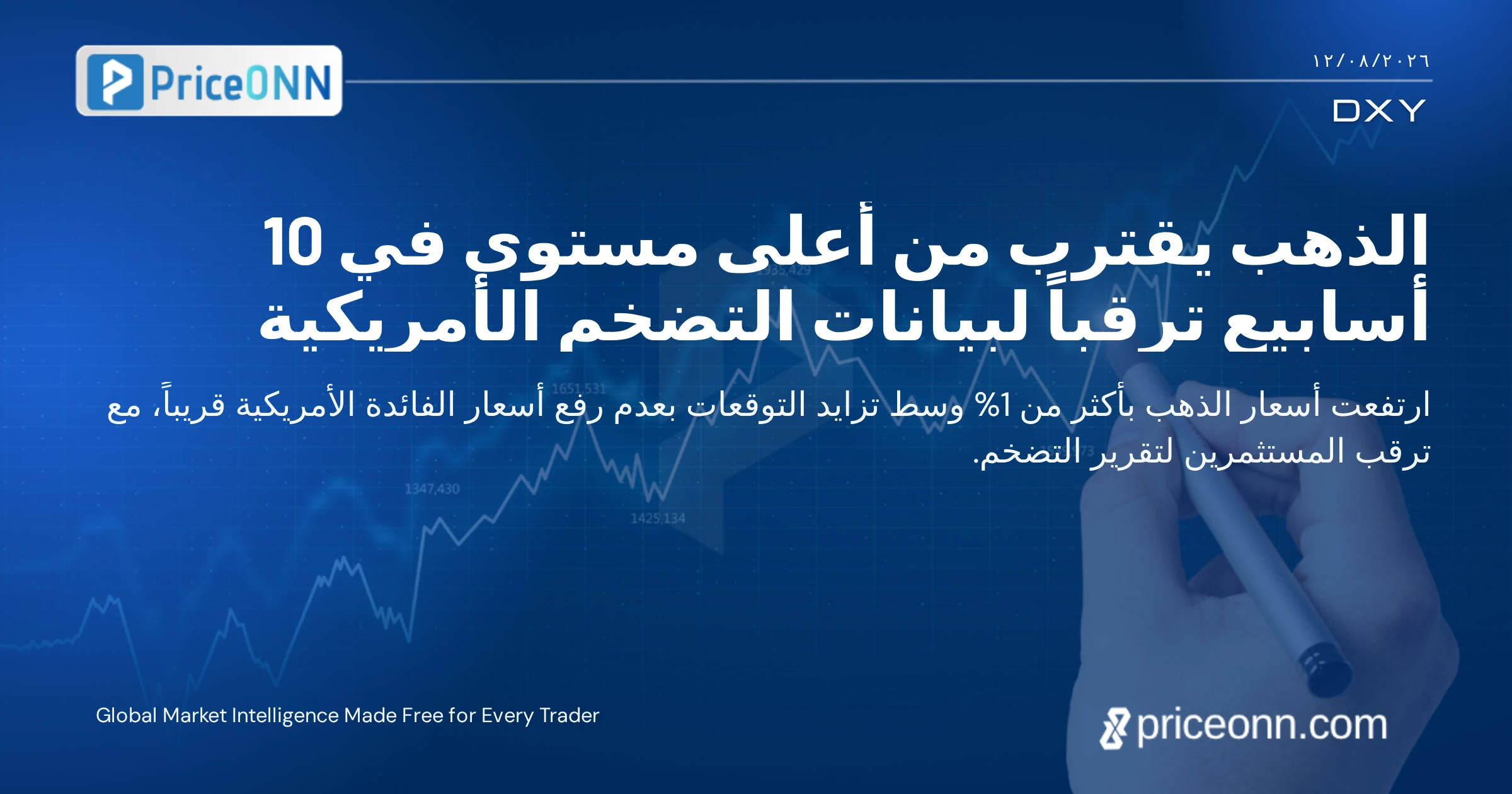 PriceONN

١٢/٠٨/٢٠٢٦

DXY

الذهب يقترب من أعلى مستوى في 10 أسابيع ترقباً لبيانات التضخم الأمريكية

ارتفعت أسعار الذهب بأكثر من 1% وسط تزايد التوقعات بعدم رفع أسعار الفائدة الأمريكية قريباً، مع ترقب المستثمرين لتقرير التضخم.

1651,531
1347,430
1425,134

Global Market Intelligence Made Free for Every Trader

priceonn.com